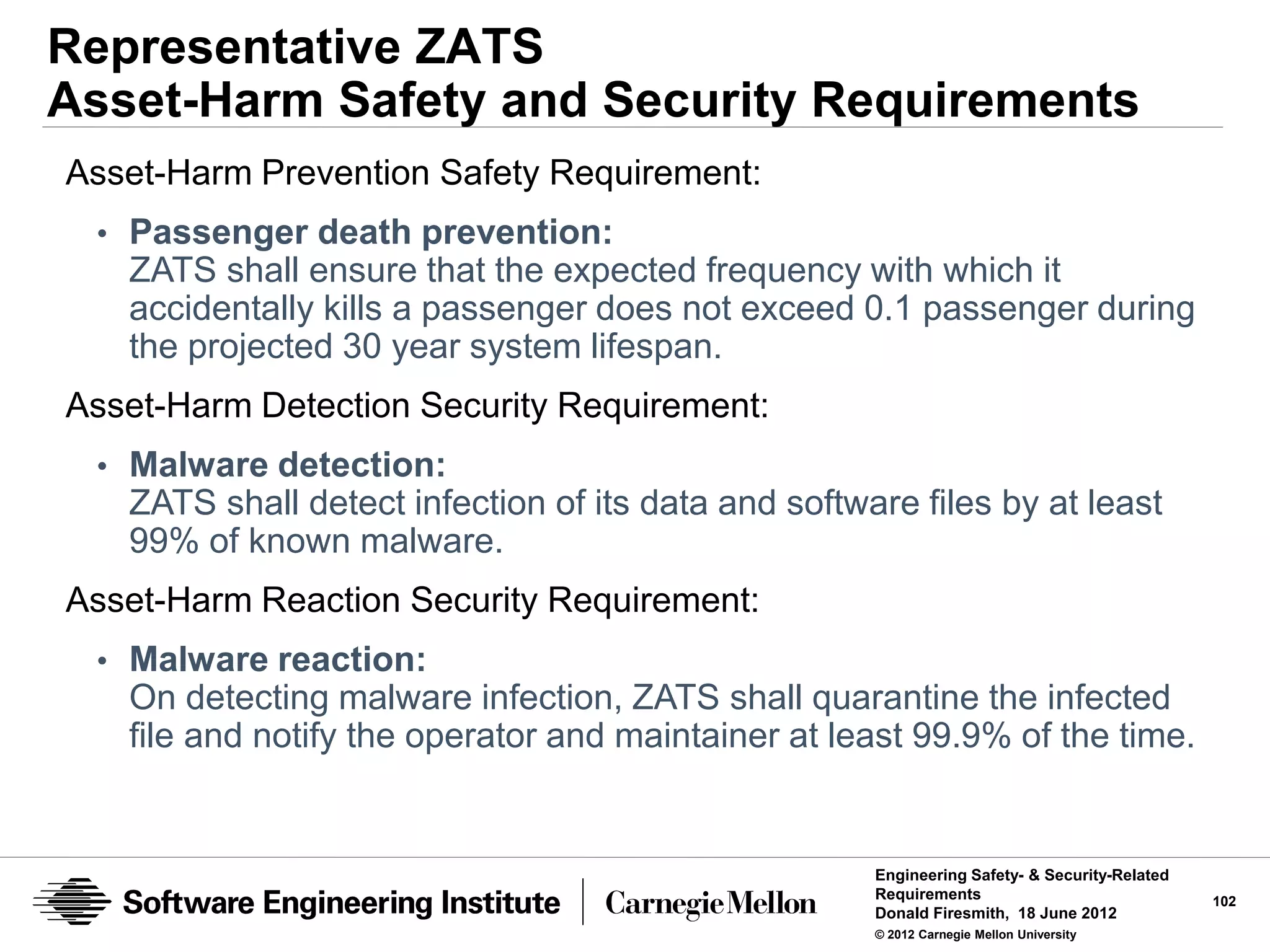 Representative ZATS
Asset-Harm Safety and Security Requirements

Asset-Harm Prevention Safety Requirement:

• Passenger death prevention:
ZATS shall ensure that the expected frequency with which it accidentally kills a passenger does not exceed 0.1 passenger during the projected 30 year system lifespan.

Asset-Harm Detection Security Requirement:

• Malware detection:
ZATS shall detect infection of its data and software files by at least 99% of known malware.

Asset-Harm Reaction Security Requirement:

• Malware reaction:
On detecting malware infection, ZATS shall quarantine the infected file and notify the operator and maintainer at least 99.9% of the time.

Software Engineering Institute | Carnegie Mellon

Engineering Safety- & Security-Related Requirements
Donald Firesmith, 18 June 2012
© 2012 Carnegie Mellon University

102